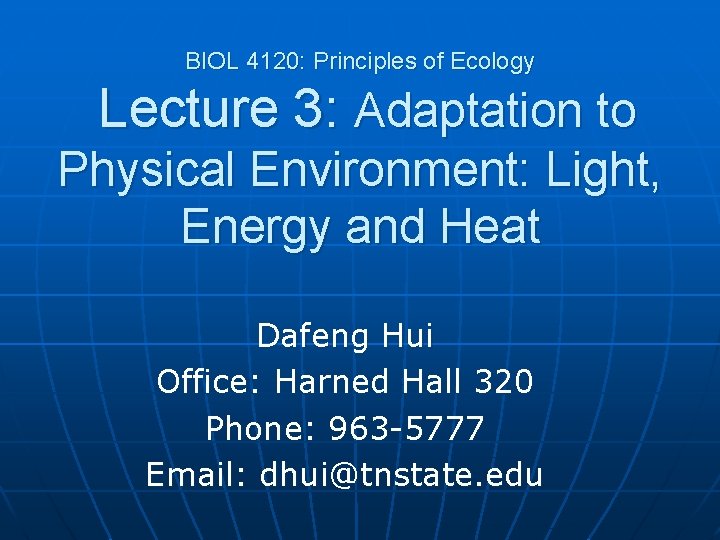 BIOL 4120: Principles of Ecology

Lecture 3: Adaptation to Physical Environment: Light, Energy and Heat

Dafeng Hui
Office: Harned Hall 320
Phone: 963-5777
Email: dhui@tnstate.edu